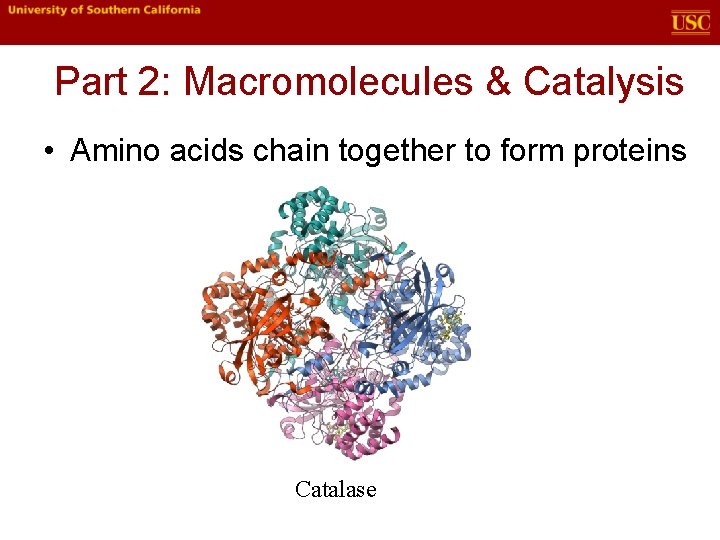 University of Southern California

USC

Part 2: Macromolecules & Catalysis

• Amino acids chain together to form proteins

Catalase